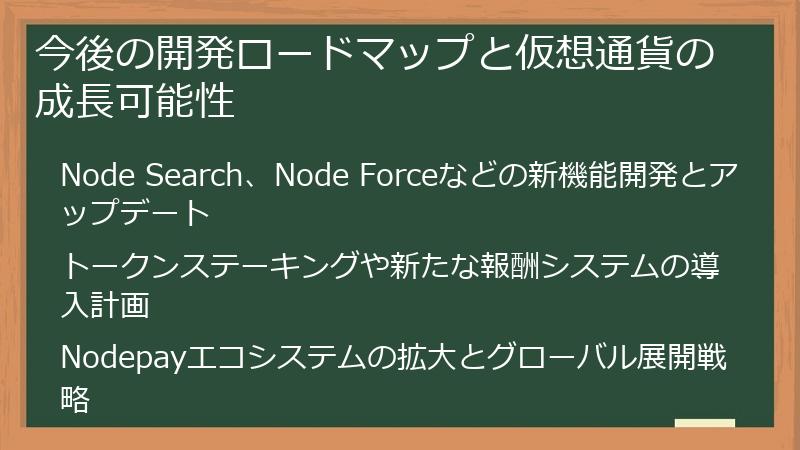 今後の開発ロードマップと仮想通貨の成長可能性

Node Search、Node Forceなどの新機能開発とアップデート

トークンステーキングや新たな報酬システムの導入計画

Nodepayエコシステムの拡大とグローバル展開戦略